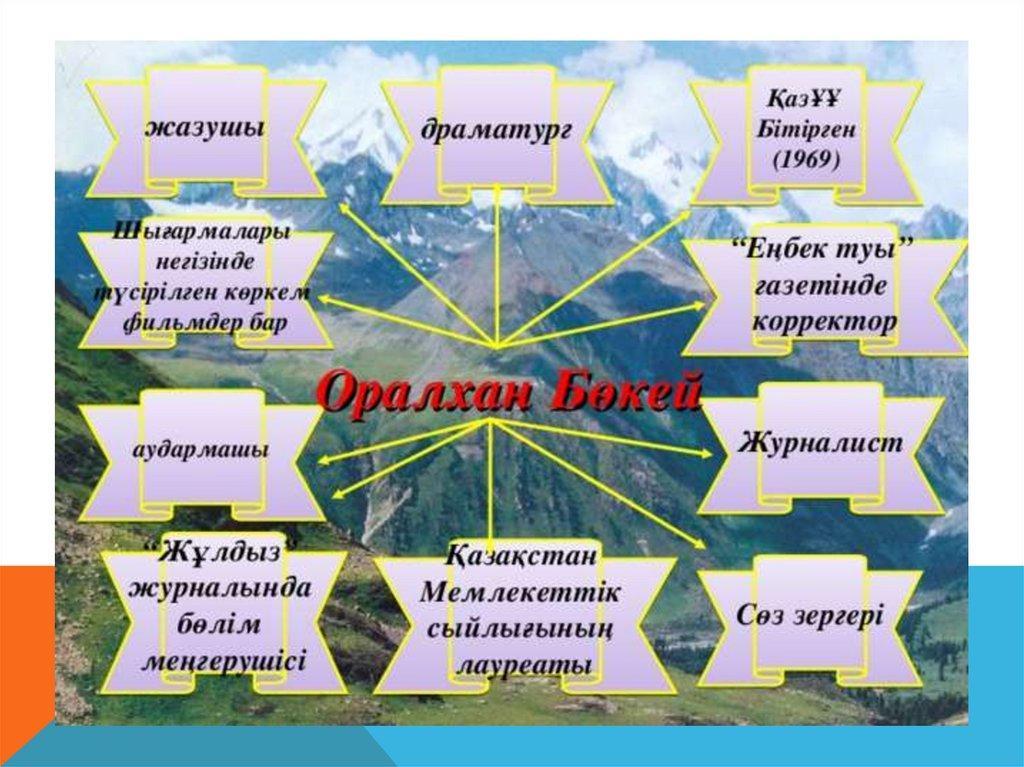 жазушы

драматург

ҚазҰУ Бітірген (1969)

Шығармалары негізінде түсірілген көркем фильмдер бар

"Еңбек туы" газетінде корректор

Оралхан Бөкей

аудармашы

Журналист

"Жұлдыз" журналында бөлім меңгерушісі

Қазақстан Мемлекеттік сыйлығының лауреаты

Сөз зергері